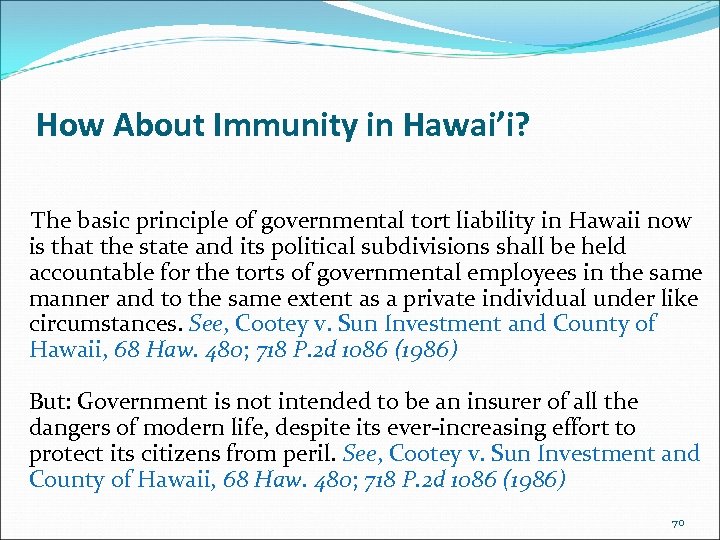 How About Immunity in Hawai'i?

The basic principle of governmental tort liability in Hawaii now is that the state and its political subdivisions shall be held accountable for the torts of governmental employees in the same manner and to the same extent as a private individual under like circumstances. See, Cootey v. Sun Investment and County of Hawaii, 68 Haw. 480; 718 P.2d 1086 (1986)

But: Government is not intended to be an insurer of all the dangers of modern life, despite its ever-increasing effort to protect its citizens from peril. See, Cootey v. Sun Investment and County of Hawaii, 68 Haw. 480; 718 P.2d 1086 (1986)

70